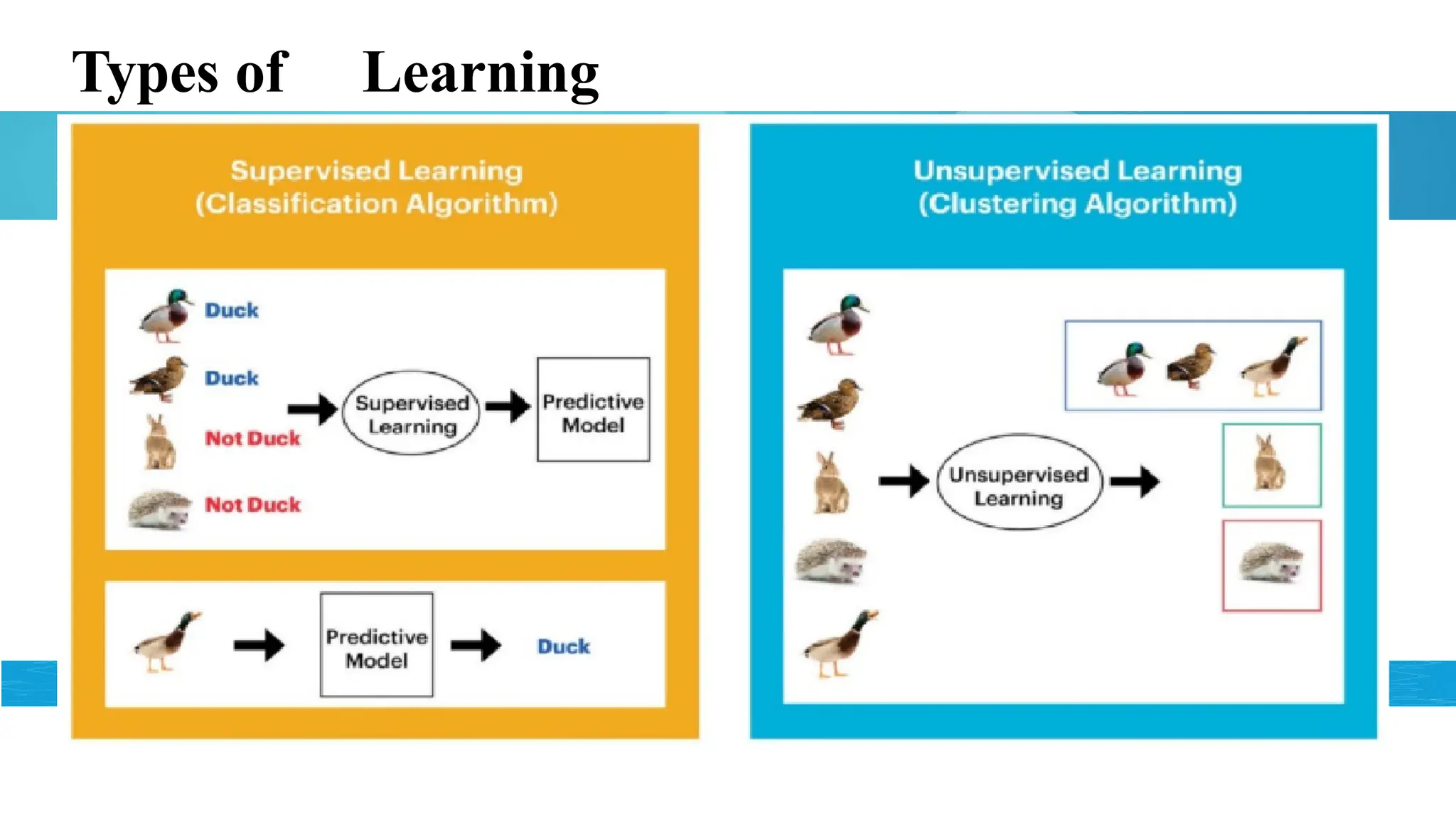 Types of Learning

Supervised Learning
(Classification Algorithm)

Duck

Duck

Not Duck

Not Duck

Supervised Learning

Predictive Model

Predictive Model

Duck

Unsupervised Learning
(Clustering Algorithm)

Unsupervised Learning